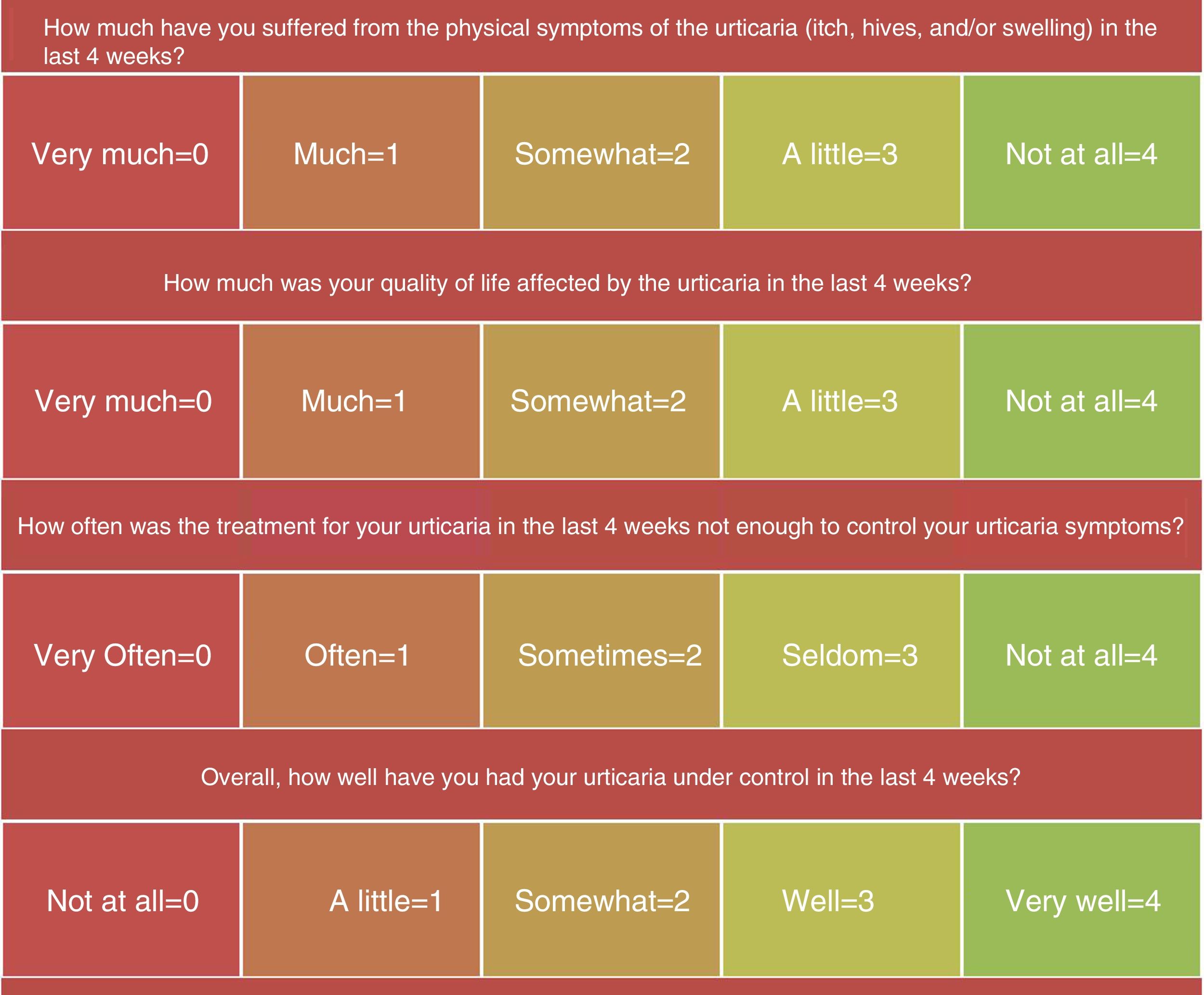 How much have you suffered from the physical symptoms of the urticaria (itch, hives, and/or swelling) in the last 4 weeks?

| Very much=0 | Much=1 | Somewhat=2 | A little=3 | Not at all=4 |
|---|---|---|---|---|

How much was your quality of life affected by the urticaria in the last 4 weeks?

| Very much=0 | Much=1 | Somewhat=2 | A little=3 | Not at all=4 |
|---|---|---|---|---|

How often was the treatment for your urticaria in the last 4 weeks not enough to control your urticaria symptoms?

| Very Often=0 | Often=1 | Sometimes=2 | Seldom=3 | Not at all=4 |
|---|---|---|---|---|

Overall, how well have you had your urticaria under control in the last 4 weeks?

| Not at all=0 | A little=1 | Somewhat=2 | Well=3 | Very well=4 |
|---|---|---|---|---|